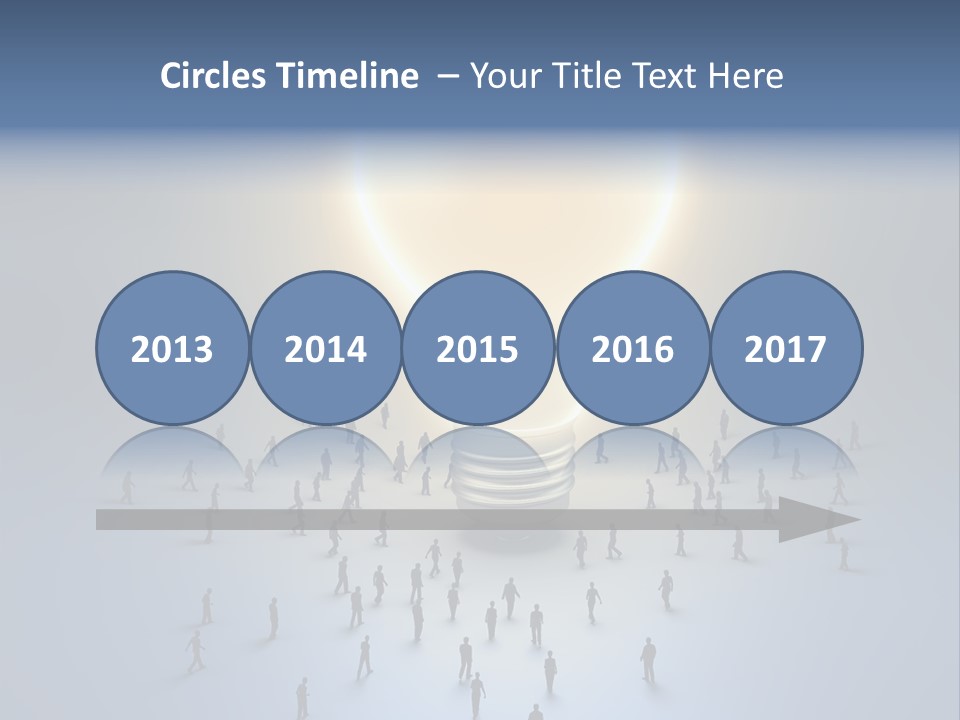 Circles Timeline – Your Title Text Here

2013

2014

2015

2016

2017